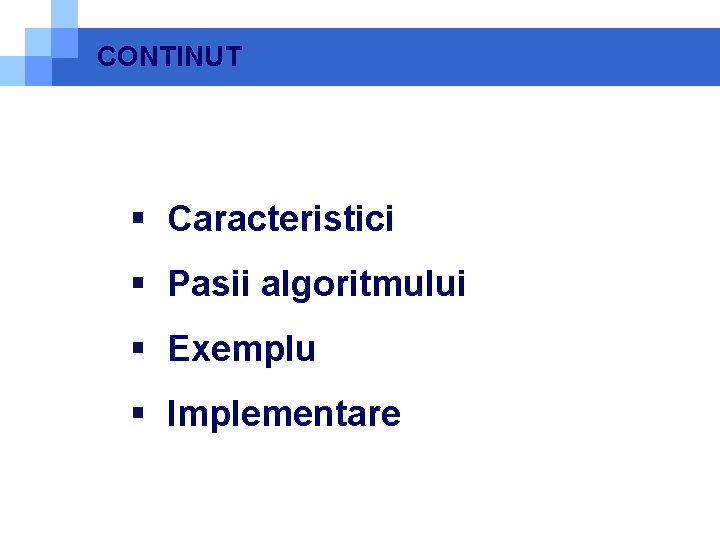 CONTINUT

- Caracteristici
- Pasii algoritmului
- Exemplu
- Implementare